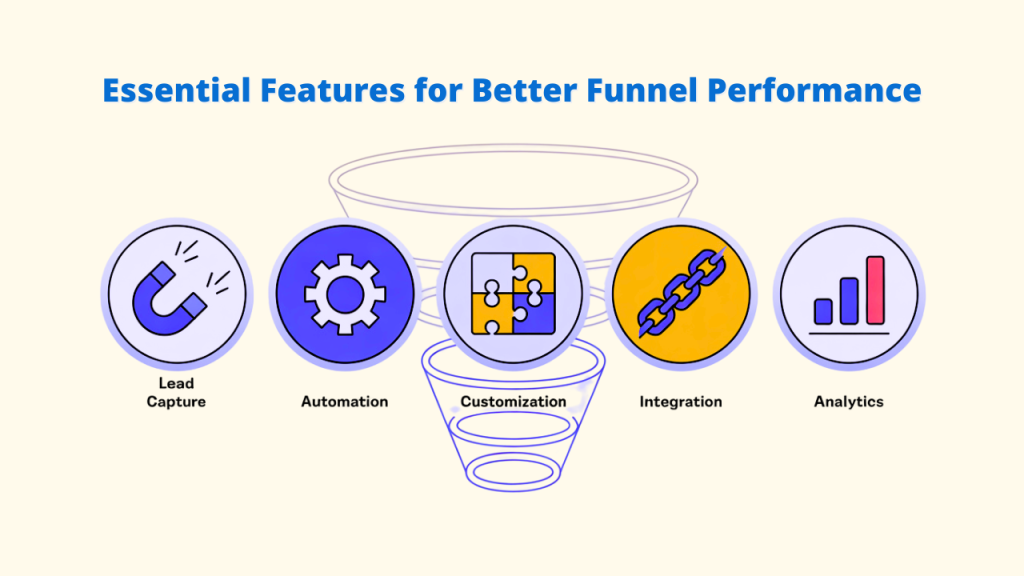 Essential Features for Better Funnel Performance

Lead Capture

Automation

Customization

Integration

Analytics